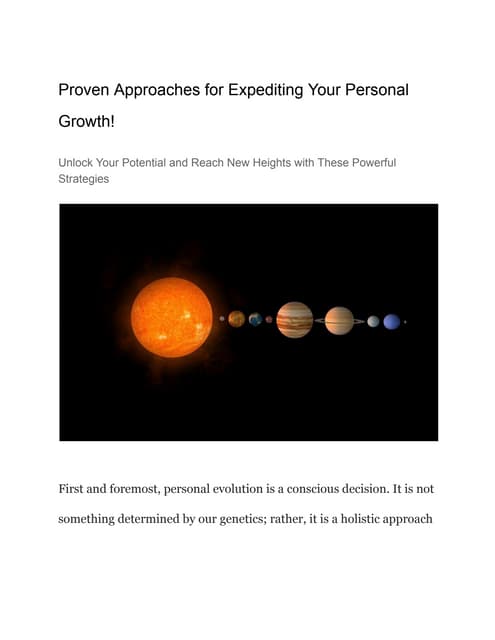 Proven Approaches for Expediting Your Personal Growth!

Unlock Your Potential and Reach New Heights with These Powerful Strategies

First and foremost, personal evolution is a conscious decision. It is not something determined by our genetics; rather, it is a holistic approach